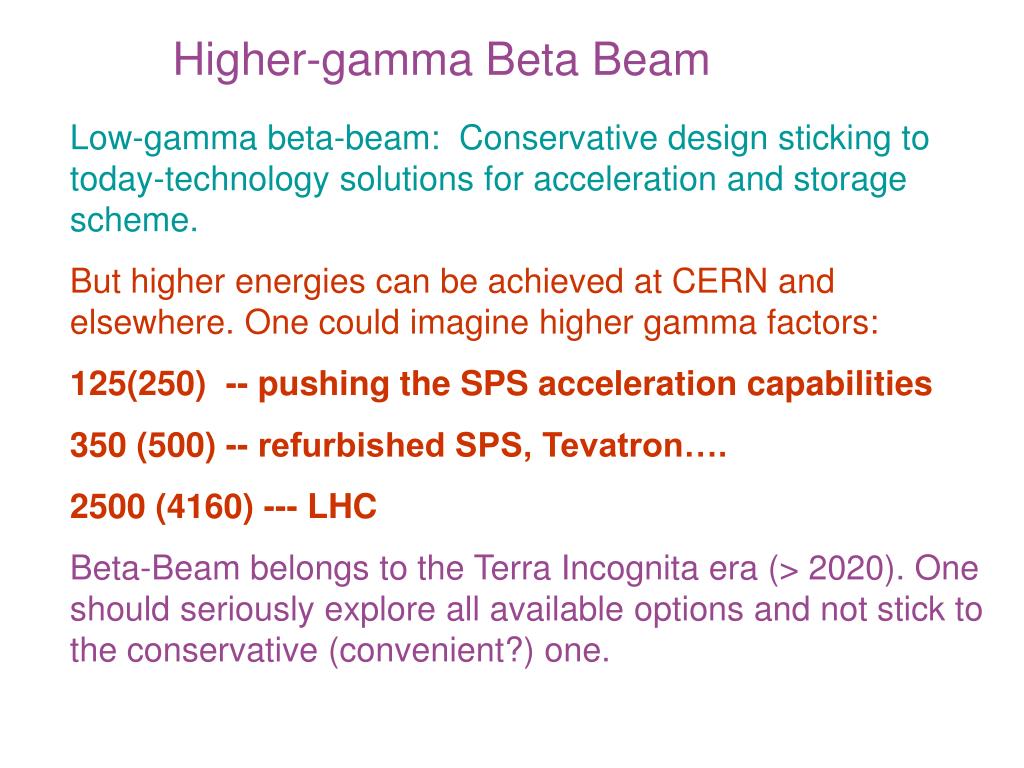 Higher-gamma Beta Beam

Low-gamma beta-beam:  Conservative design sticking to today-technology solutions for acceleration and storage scheme.

But higher energies can be achieved at CERN and elsewhere. One could imagine higher gamma factors:

125(250)  -- pushing the SPS acceleration capabilities

350 (500) -- refurbished SPS, Tevatron….

2500 (4160) --- LHC

Beta-Beam belongs to the Terra Incognita era (> 2020). One should seriously explore all available options and not stick to the conservative (convenient?) one.